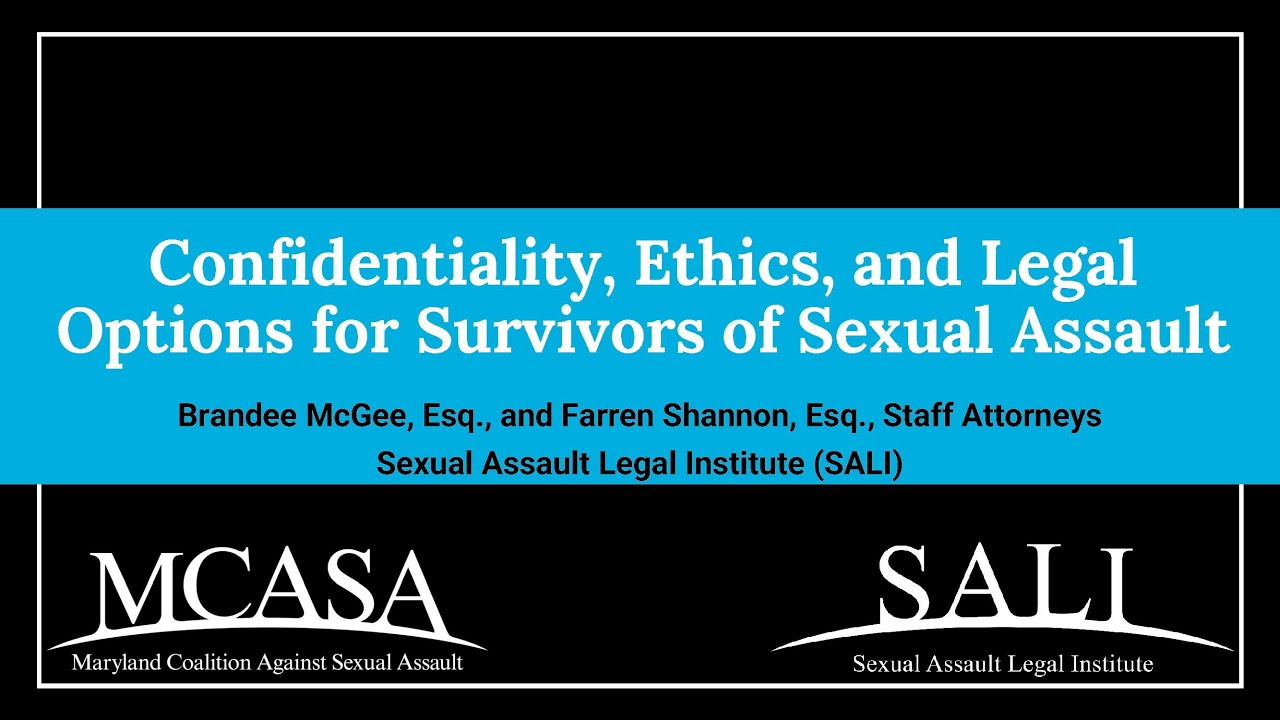 Confidentiality, Ethics, and Legal Options for Survivors of Sexual Assault

Brandee McGee, Esq., and Farren Shannon, Esq., Staff Attorneys
Sexual Assault Legal Institute (SALI)

MCASA
Maryland Coalition Against Sexual Assault

SALI
Sexual Assault Legal Institute